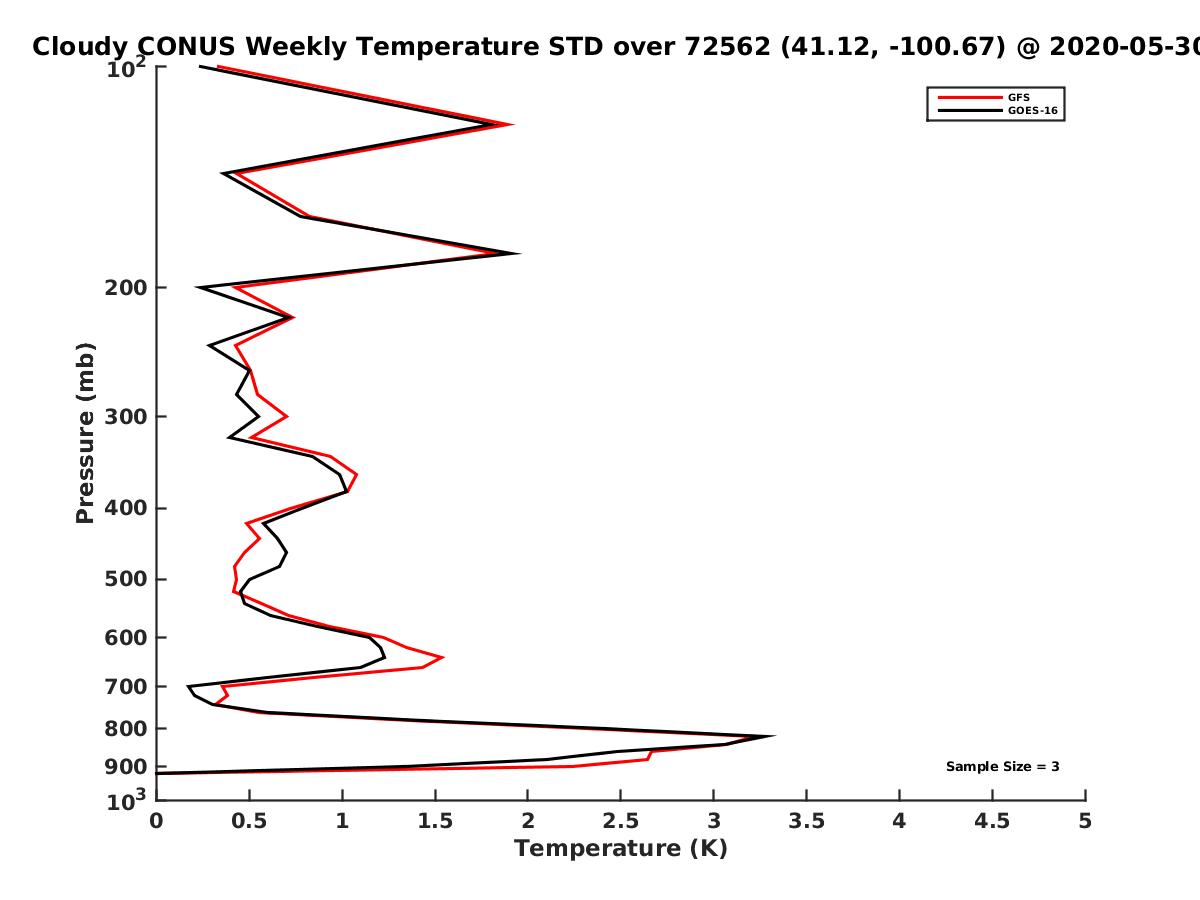 Cloudy CONUS Weekly Temperature STD over 72562 (41.12, -100.67) @ 2020-05-30

GFS
GOES-16

Pressure (mb)

$10^2$
200
300
400
500
600
700
800
900
$10^3$

Sample Size = 3

0
0.5
1
1.5
2
2.5
3
3.5
4
4.5
5

Temperature (K)